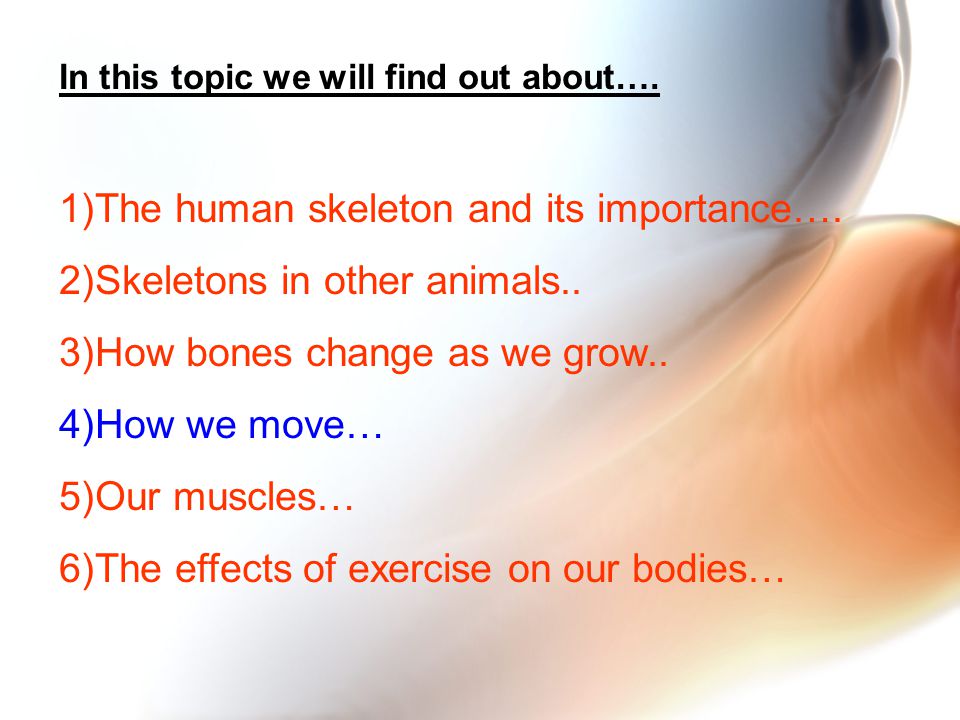 In this topic we will find out about….

1)The human skeleton and its importance….

2)Skeletons in other animals..

3)How bones change as we grow..

4)How we move…

5)Our muscles…

6)The effects of exercise on our bodies…